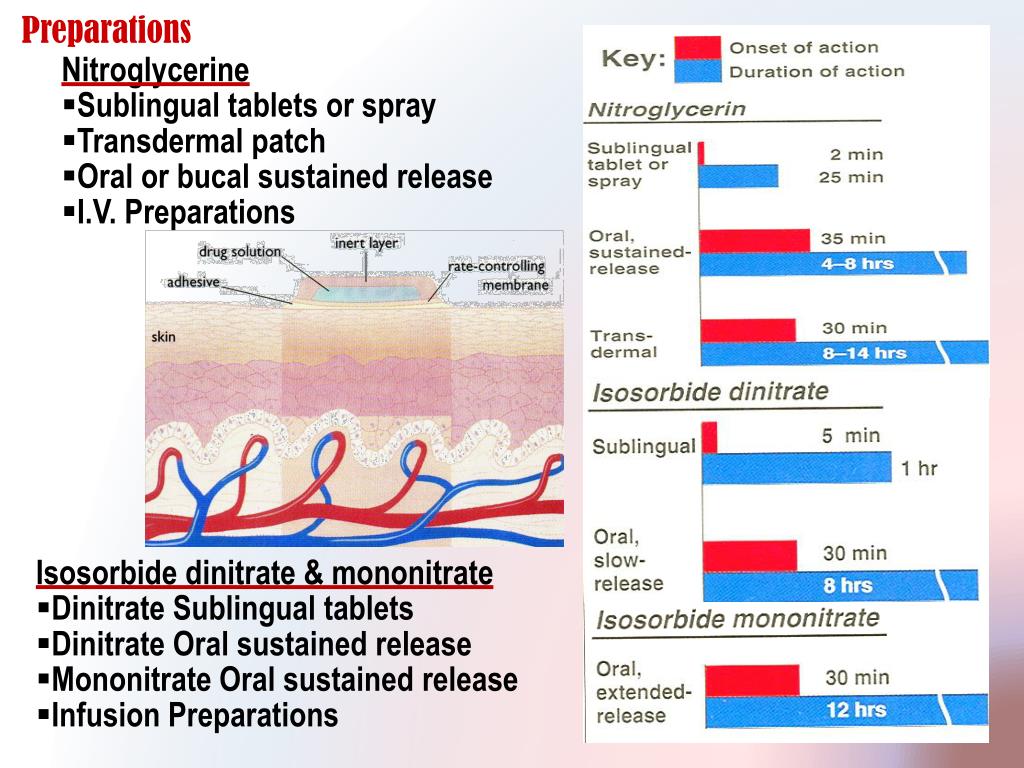 Preparations

Nitroglycerine
▪Sublingual tablets or spray
▪Transdermal patch
▪Oral or bucal sustained release
▪I.V. Preparations

drug solution
inert layer
rate-controlling membrane
adhesive
skin

Isosorbide dinitrate & mononitrate
▪Dinitrate Sublingual tablets
▪Dinitrate Oral sustained release
▪Mononitrate Oral sustained release
▪Infusion Preparations

Key: Onset of action
Duration of action

Nitroglycerin
Sublingual tablet or spray 2 min 25 min
Oral, sustained-release 35 min 4–8 hrs
Trans-dermal 30 min 8–14 hrs

Isosorbide dinitrate
Sublingual 5 min 1 hr
Oral, slow-release 30 min 8 hrs

Isosorbide mononitrate
Oral, extended-release 30 min 12 hrs